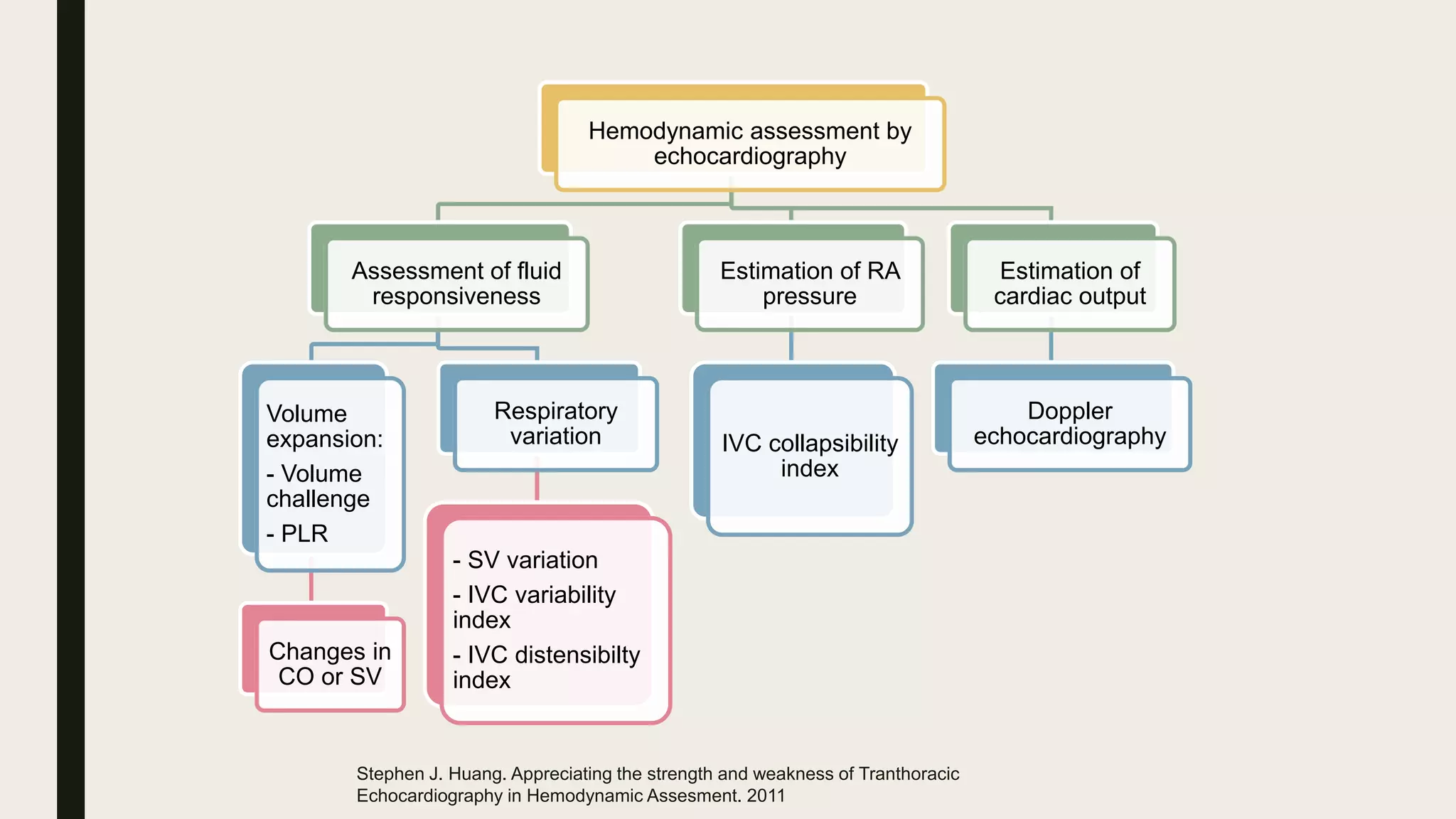 Hemodynamic assessment by echocardiography

Assessment of fluid responsiveness

Estimation of RA pressure

Estimation of cardiac output

Volume expansion:
- Volume challenge
- PLR

Respiratory variation

IVC collapsibility index

Doppler echocardiography

Changes in CO or SV

- SV variation
- IVC variability index
- IVC distensibilty index

Stephen J. Huang. Appreciating the strength and weakness of Tranthoracic Echocardiography in Hemodynamic Assesment. 2011